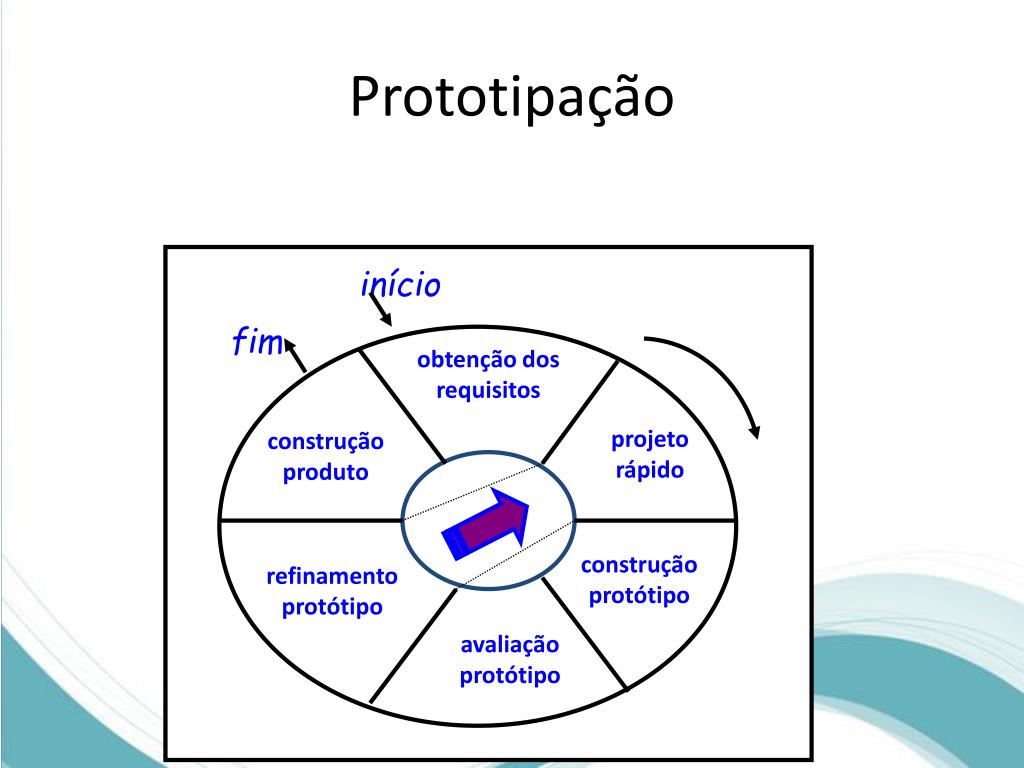 Prototipação

início

fim

obtenção dos requisitos

projeto rápido

construção protótipo

avaliação protótipo

refinamento protótipo

construção produto